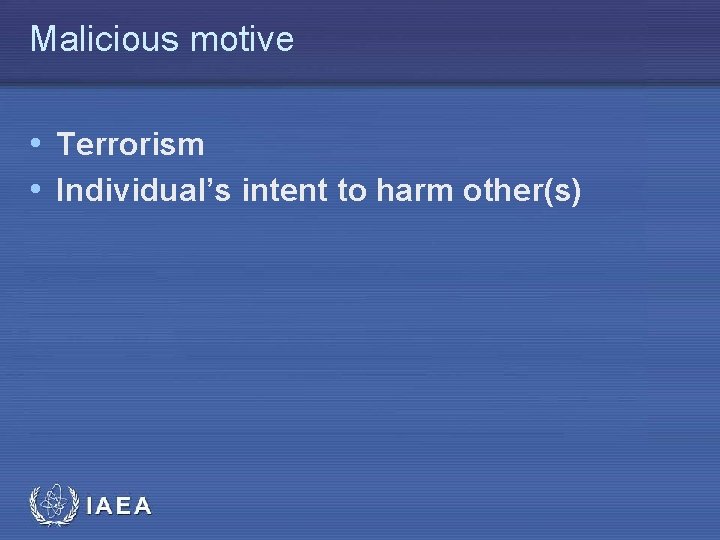 Malicious motive

• Terrorism
• Individual’s intent to harm other(s)

IAEA